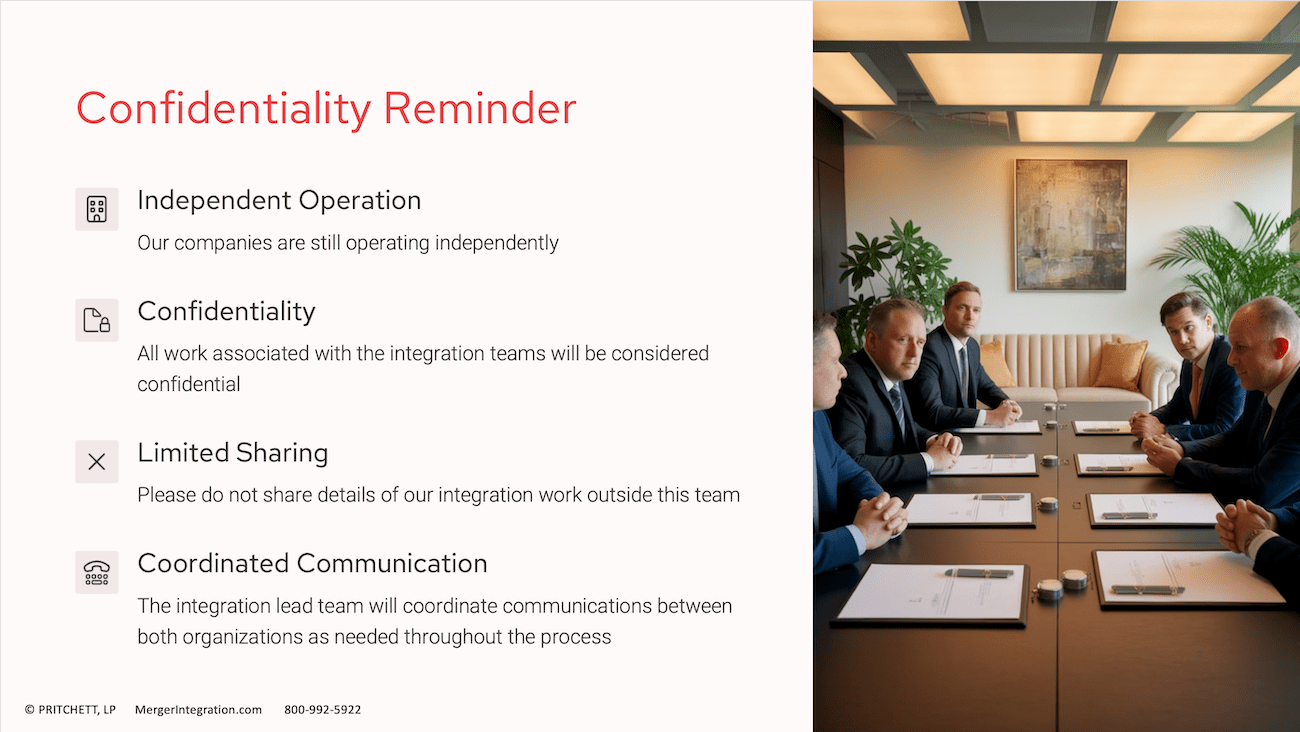 Confidentiality Reminder

Independent Operation

Our companies are still operating independently

Confidentiality

All work associated with the integration teams will be considered confidential

Limited Sharing

Please do not share details of our integration work outside this team

Coordinated Communication

The integration lead team will coordinate communications between both organizations as needed throughout the process

© PRITCHETT, LP MergerIntegration.com 800-992-5922